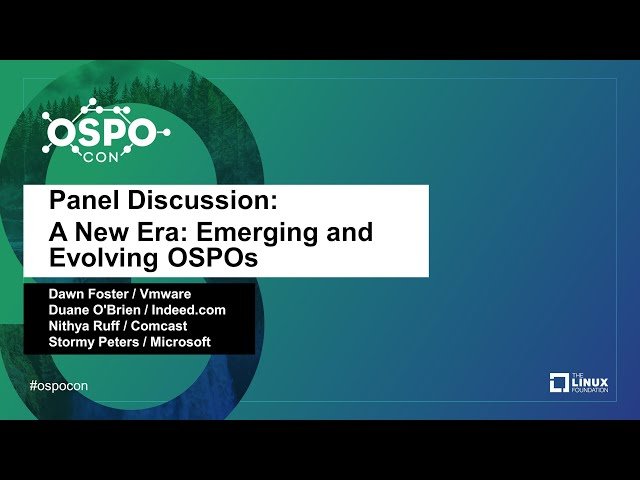 OSPO CON

Panel Discussion:
A New Era: Emerging and Evolving OSPOs

Dawn Foster / Vmware
Duane O'Brien / Indeed.com
Nithya Ruff / Comcast
Stormy Peters / Microsoft

#ospocon

THE LINUX FOUNDATION